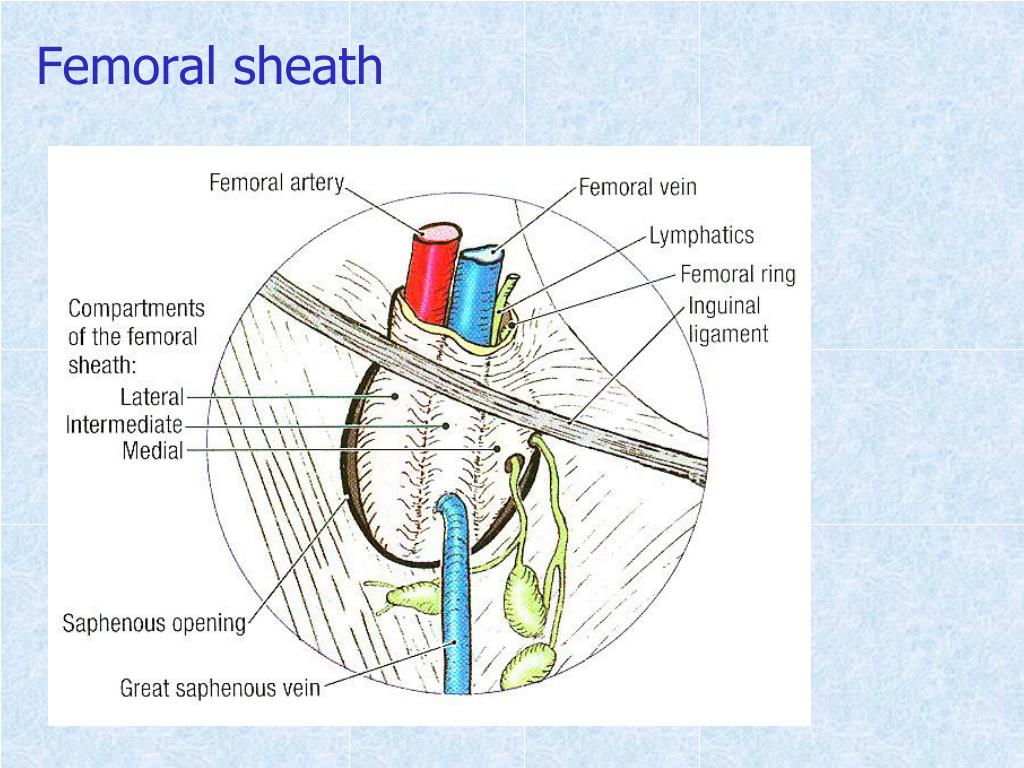 Femoral sheath

Femoral artery
Femoral vein
Lymphatics
Femoral ring
Inguinal ligament
Compartments of the femoral sheath:
Lateral
Intermediate
Medial
Saphenous opening
Great saphenous vein